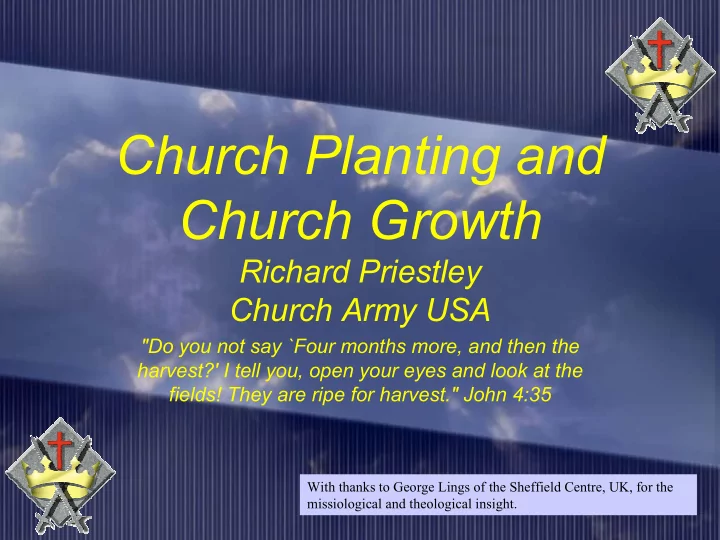 Church Planting and Church Growth

Richard Priestley
Church Army USA

"Do you not say `Four months more, and then the harvest?' I tell you, open your eyes and look at the fields! They are ripe for harvest." John 4:35

With thanks to George Lings of the Sheffield Centre, UK, for the missiological and theological insight.